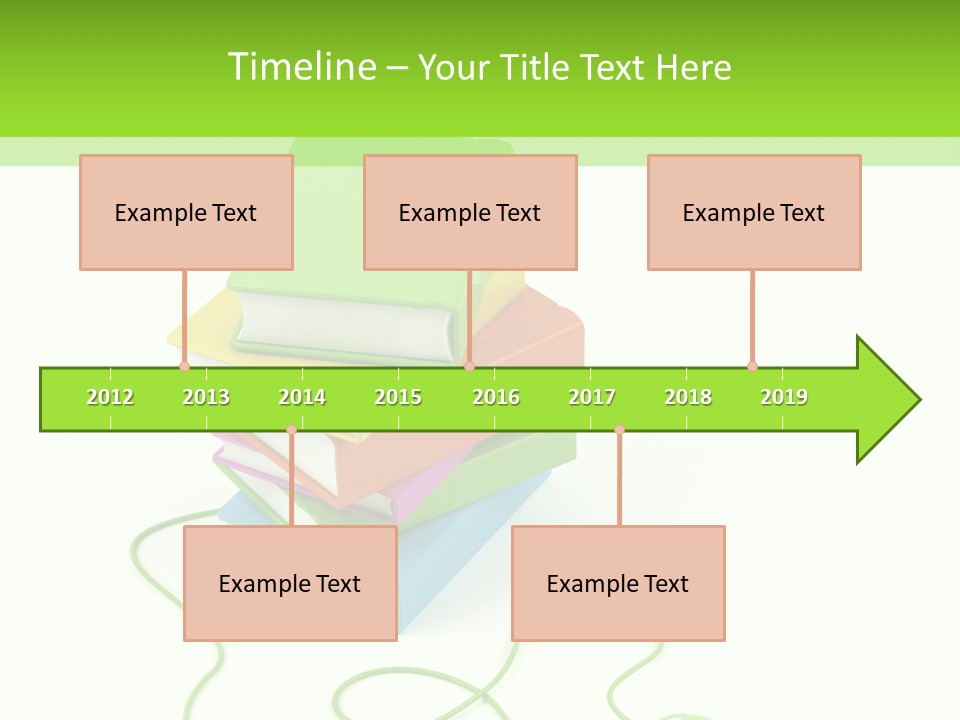 Timeline – Your Title Text Here

Example Text

Example Text

Example Text

2012 2013 2014 2015 2016 2017 2018 2019

Example Text

Example Text